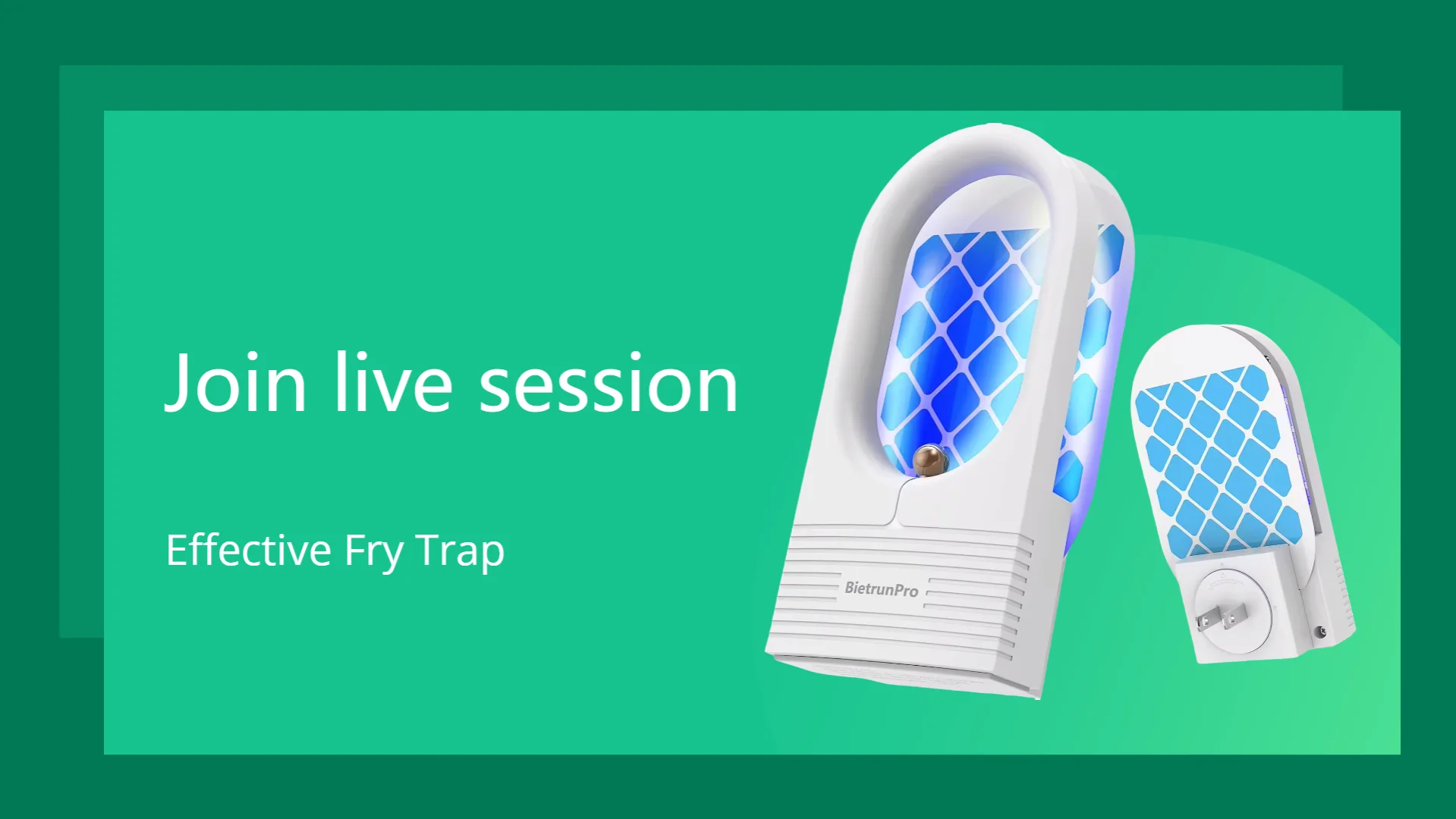 Join live session

Effective Fry Trap

BietrunPro